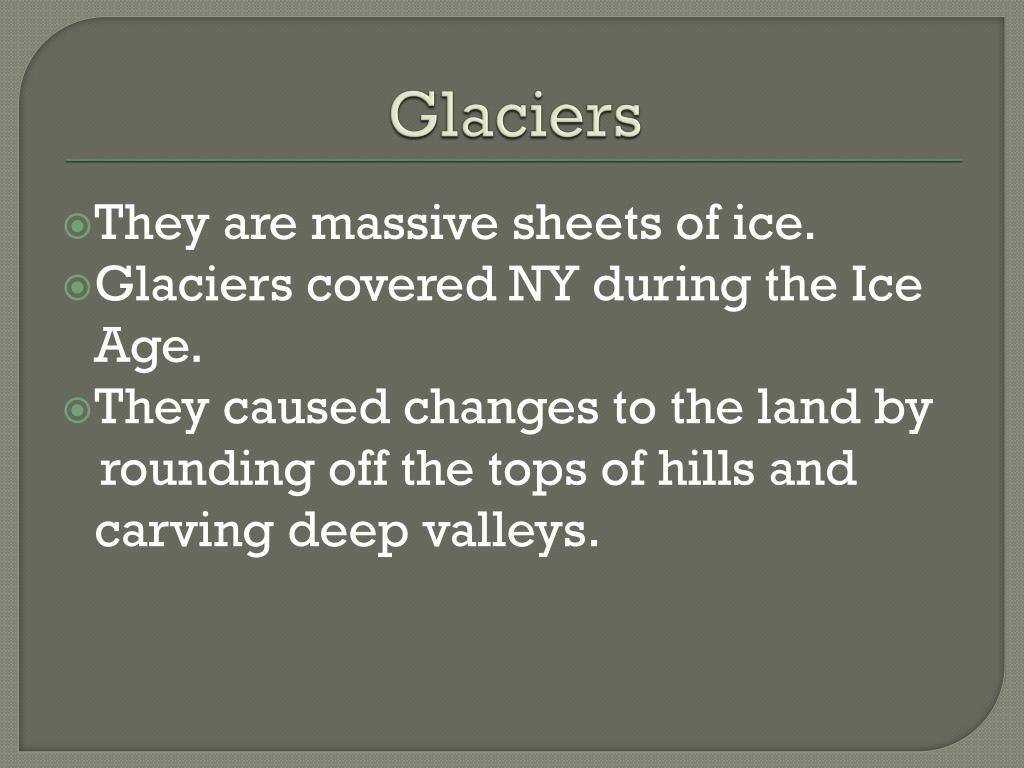 Glaciers

They are massive sheets of ice.

Glaciers covered NY during the Ice Age.

They caused changes to the land by rounding off the tops of hills and carving deep valleys.